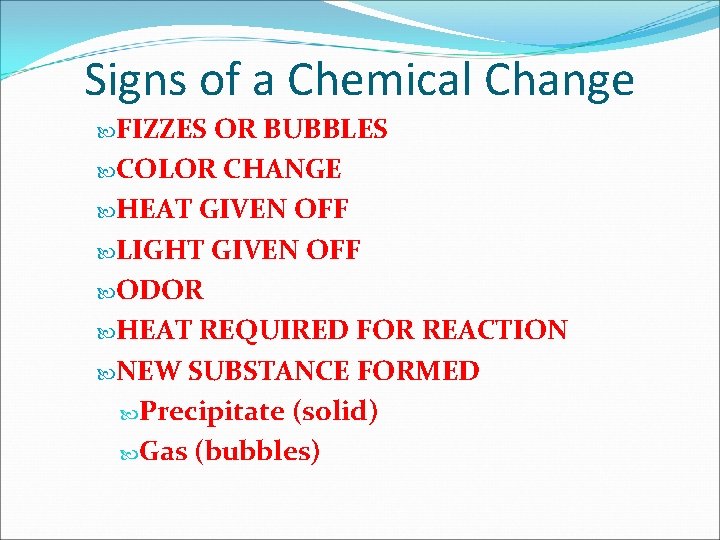 Signs of a Chemical Change

FIZZES OR BUBBLES
COLOR CHANGE
HEAT GIVEN OFF
LIGHT GIVEN OFF
ODOR
HEAT REQUIRED FOR REACTION
NEW SUBSTANCE FORMED
Precipitate (solid)
Gas (bubbles)